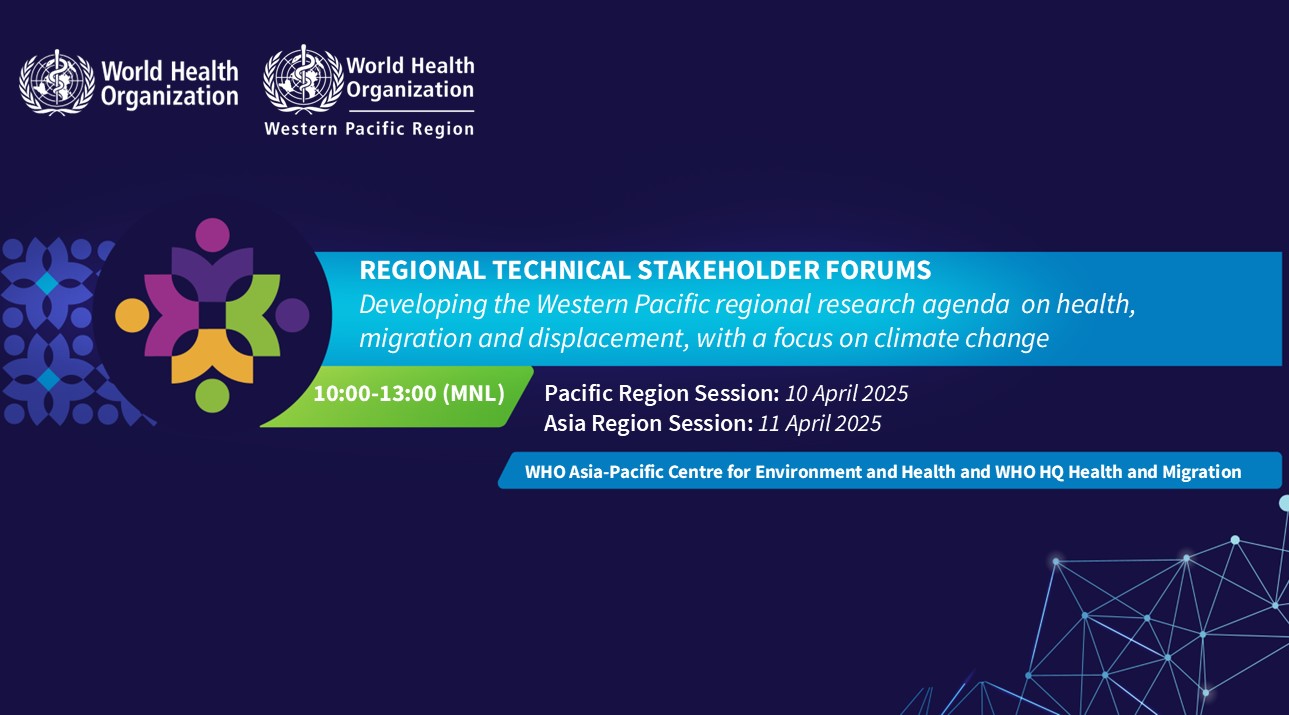 World Health Organization

World Health Organization
Western Pacific Region

REGIONAL TECHNICAL STAKEHOLDER FORUMS
Developing the Western Pacific regional research agenda on health, migration and displacement, with a focus on climate change

10:00-13:00 (MNL)

Pacific Region Session: 10 April 2025
Asia Region Session: 11 April 2025

WHO Asia-Pacific Centre for Environment and Health and WHO HQ Health and Migration